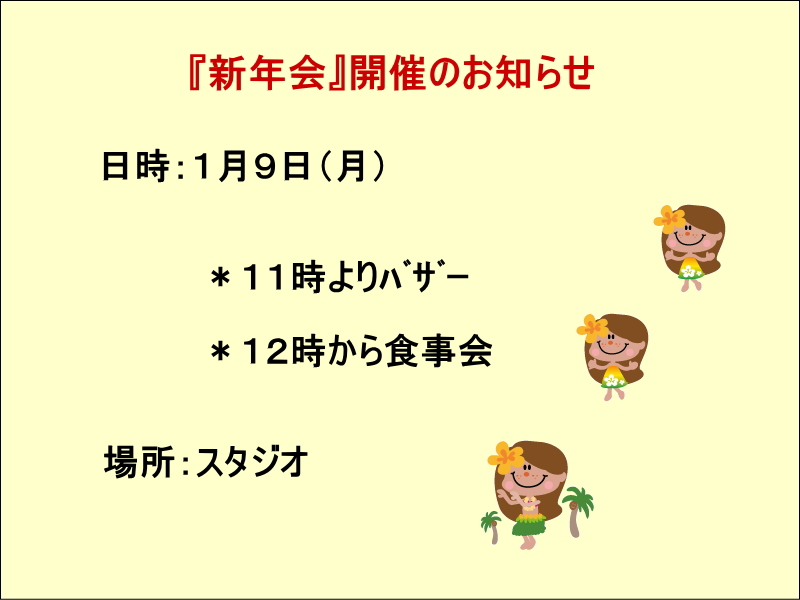 『新年会』開催のお知らせ

日時：１月９日（月）

＊１１時よりﾊﾞｻﾞｰ

＊１２時から食事会

場所：スタジオ